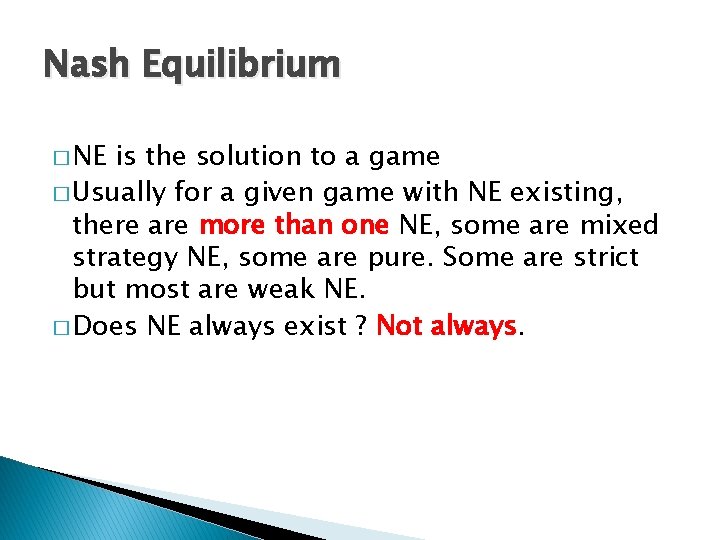 Nash Equilibrium

□ NE is the solution to a game

□ Usually for a given game with NE existing, there are more than one NE, some are mixed strategy NE, some are pure. Some are strict but most are weak NE.

□ Does NE always exist ? Not always.